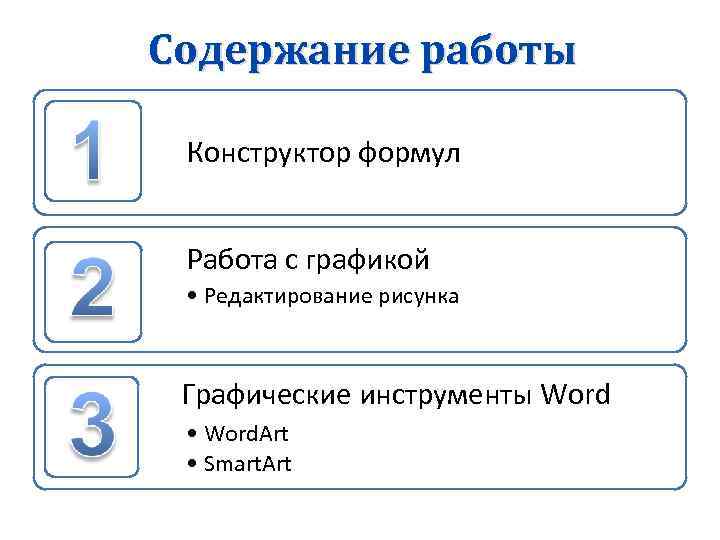 Содержание работы

1

Конструктор формул

2

Работа с графикой

• Редактирование рисунка

3

Графические инструменты Word

• WordArt
• SmartArt